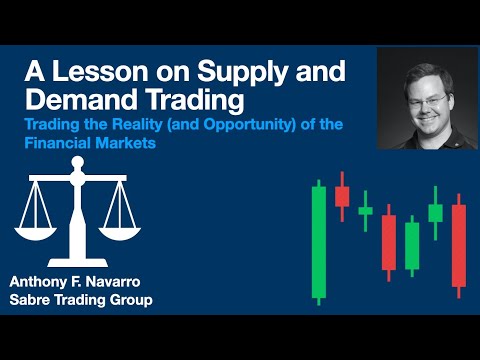 A Lesson on Supply and Demand Trading

Trading the Reality (and Opportunity) of the Financial Markets

Anthony F. Navarro
Sabre Trading Group